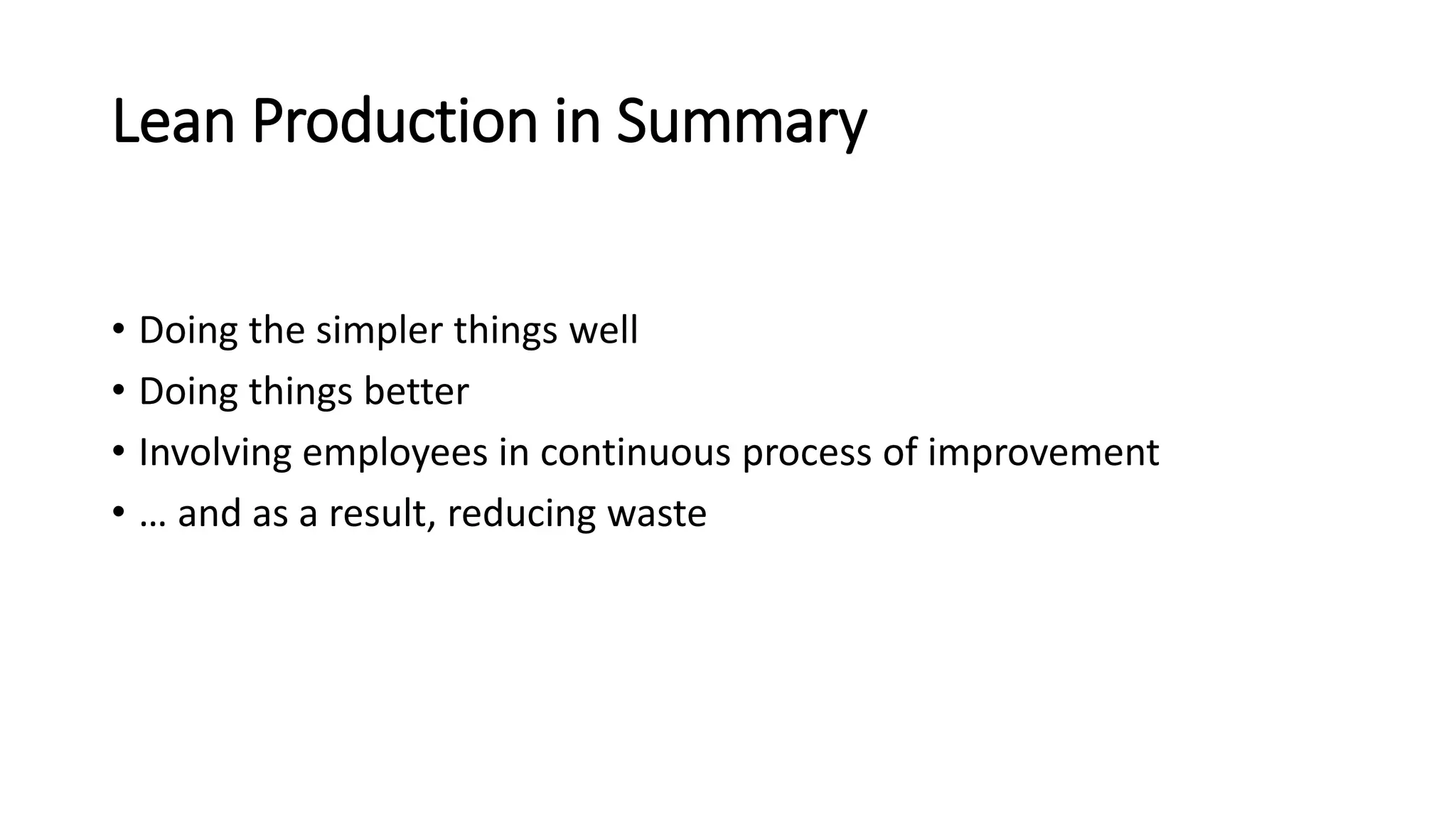 Lean Production in Summary

• Doing the simpler things well
• Doing things better
• Involving employees in continuous process of improvement
• … and as a result, reducing waste